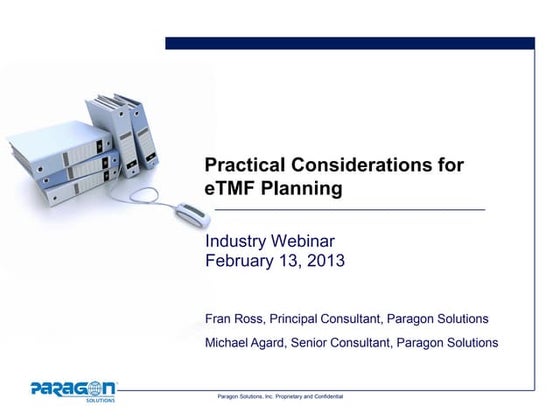 Practical Considerations for eTMF Planning

Industry Webinar
February 13, 2013

Fran Ross, Principal Consultant, Paragon Solutions

Michael Agard, Senior Consultant, Paragon Solutions

PARAGON
SOLUTIONS

Paragon Solutions, Inc. Proprietary and Confidential